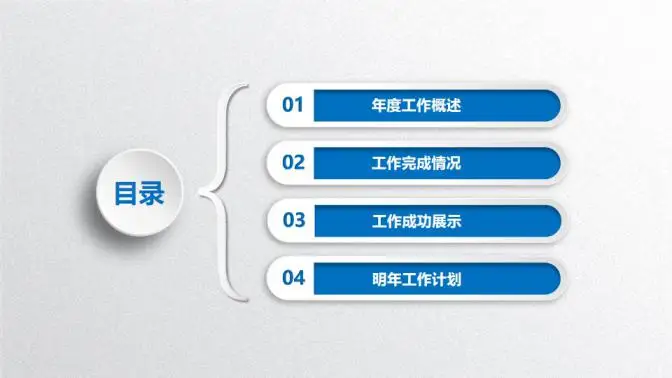 目录

01 年度工作概述

02 工作完成情况

03 工作成功展示

04 明年工作计划